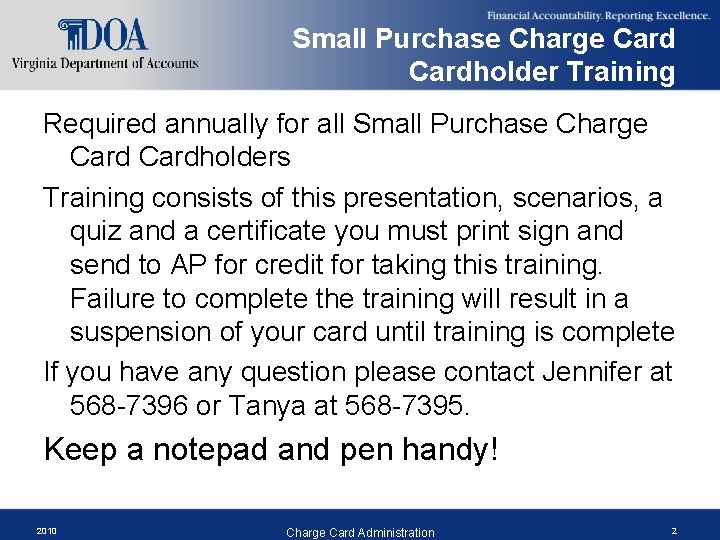 DOA
Virginia Department of Accounts

Financial Accountability. Reporting Excellence.

Small Purchase Charge Card Cardholder Training

Required annually for all Small Purchase Charge Card Cardholders

Training consists of this presentation, scenarios, a quiz and a certificate you must print sign and send to AP for credit for taking this training. Failure to complete the training will result in a suspension of your card until training is complete

If you have any question please contact Jennifer at 568-7396 or Tanya at 568-7395.

Keep a notepad and pen handy!

2010

Charge Card Administration

2